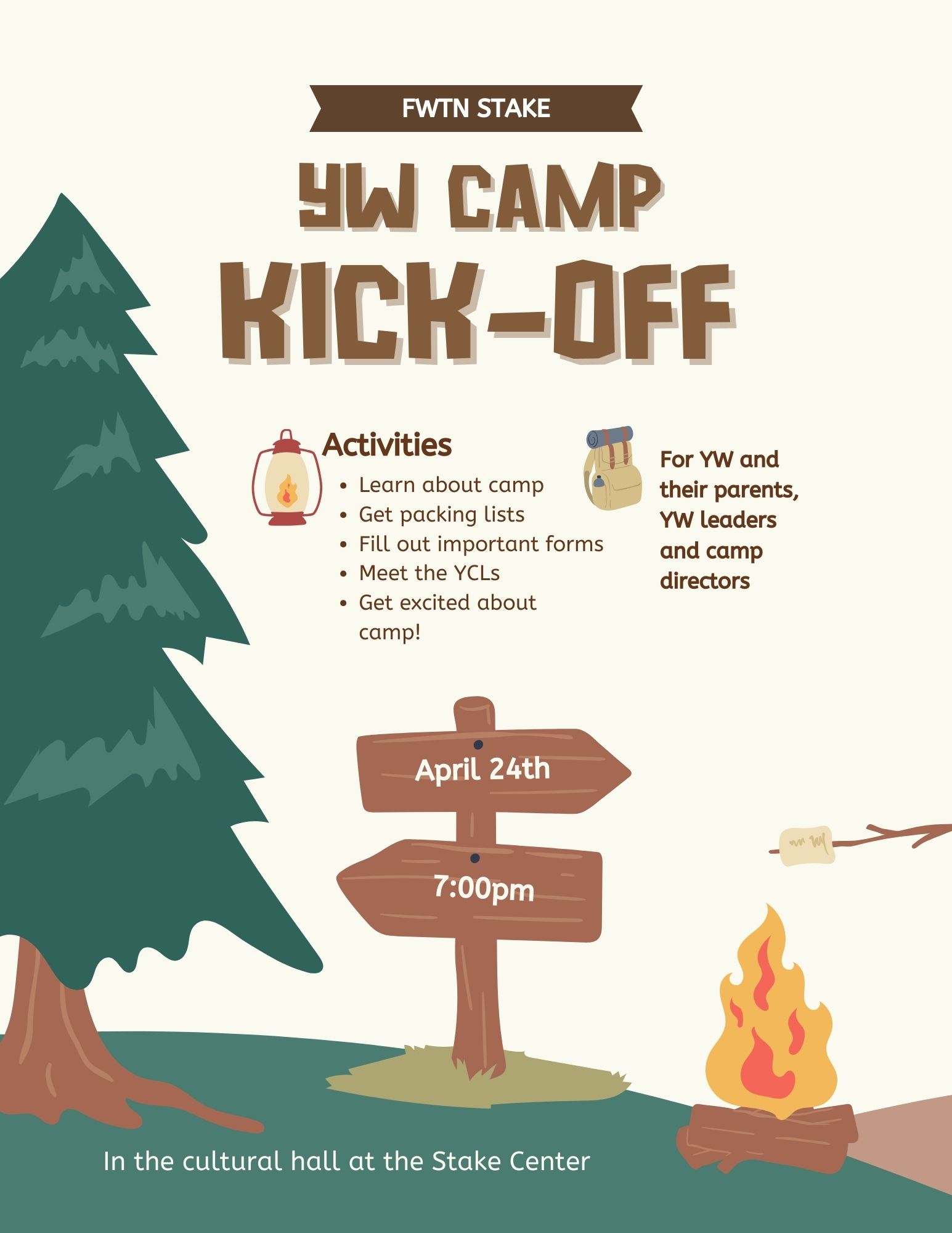 FWTN STAKE

YW CAMP KICK-OFF

Activities

- Learn about camp
- Get packing lists
- Fill out important forms
- Meet the YCLs
- Get excited about camp!

For YW and their parents, YW leaders and camp directors

April 24th

7:00pm

In the cultural hall at the Stake Center